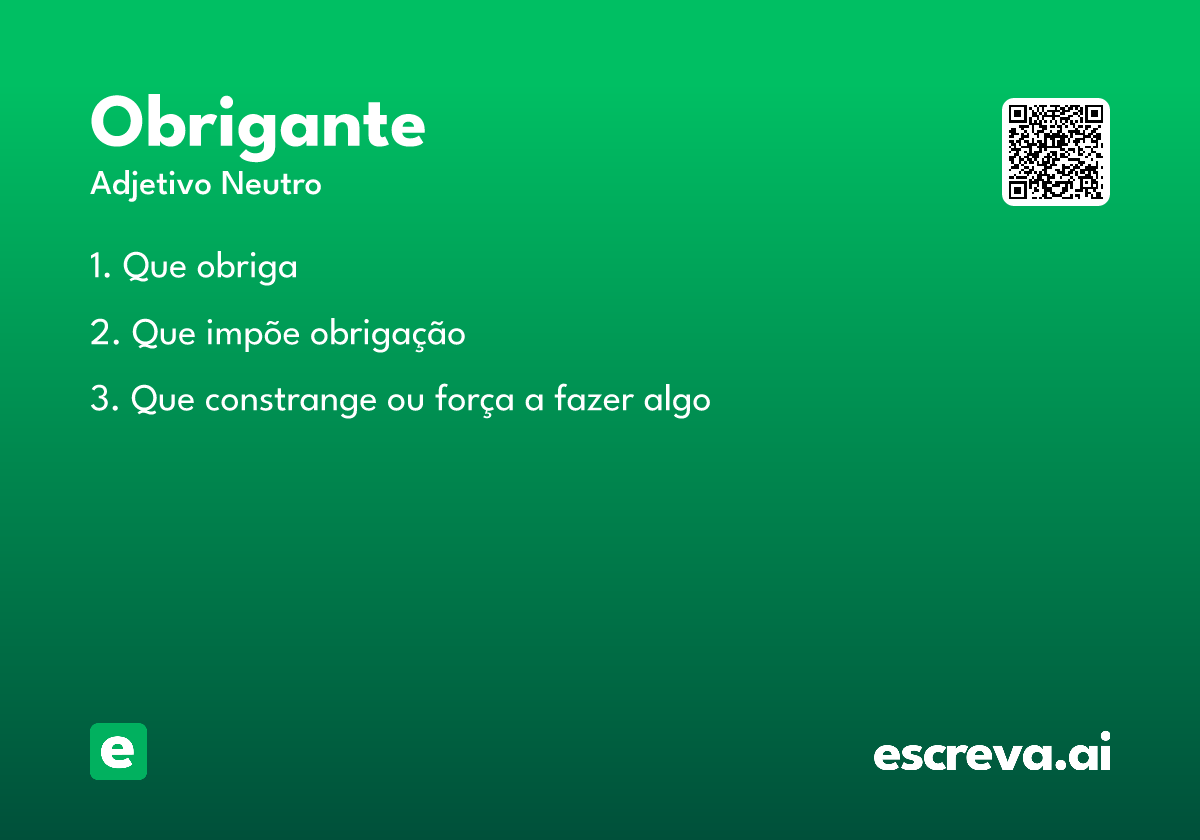 Obrigante
Adjetivo Neutro

1. Que obriga

2. Que impõe obrigação

3. Que constrange ou força a fazer algo

e

escreva.ai